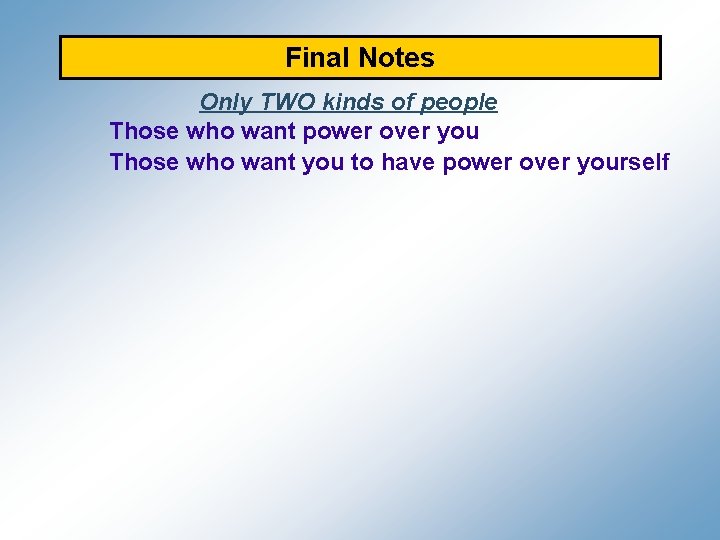 Final Notes

Only TWO kinds of people

Those who want power over you

Those who want you to have power over yourself